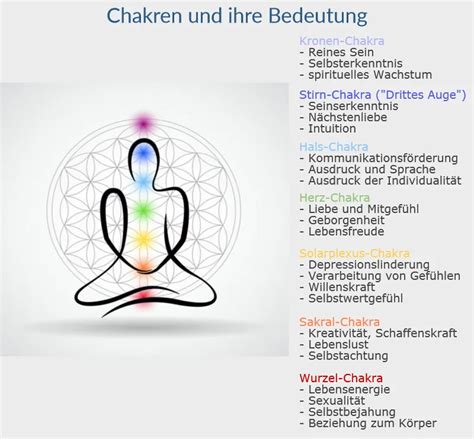 Chakren und ihre Bedeutung

Kronen-Chakra
- Reines Sein
- Selbsterkenntnis
- spirituelles Wachstum

Stirn-Chakra ("Drittes Auge")
- Seinserkenntnis
- Nächstenliebe
- Intuition

Hals-Chakra
- Kommunikationsförderung
- Ausdruck und Sprache
- Ausdruck der Individualität

Herz-Chakra
- Liebe und Mitgefühl
- Geborgenheit
- Lebensfreude

Solarplexus-Chakra
- Depressionslinderung
- Verarbeitung von Gefühlen
- Willenskraft
- Selbstwertgefühl

Sakral-Chakra
- Kreativität, Schaffenskraft
- Lebenslust
- Selbstachtung

Wurzel-Chakra
- Lebensenergie
- Sexualität
- Selbstbejahung
- Beziehung zum Körper